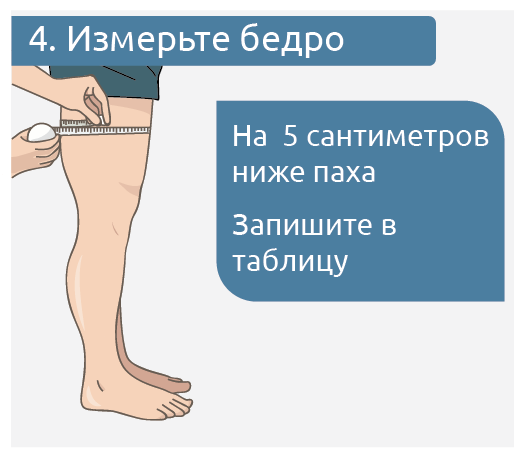 4. Измерьте бедро

На 5 сантиметров ниже паха

Запишите в таблицу